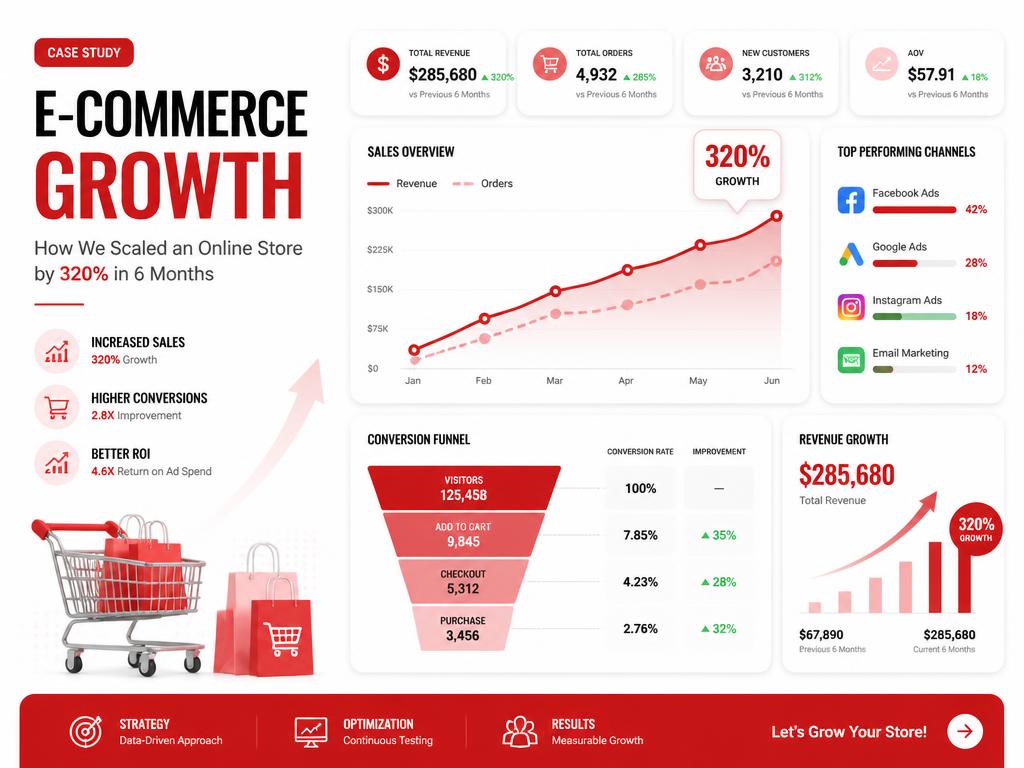 CASE STUDY

E-COMMERCE GROWTH

How We Scaled an Online Store by 320% in 6 Months

INCREASED SALES
320% Growth

HIGHER CONVERSIONS
2.8X Improvement

BETTER ROI
4.6X Return on Ad Spend

TOTAL REVENUE
$285,680 ▲ 320%
vs Previous 6 Months

TOTAL ORDERS
4,932 ▲ 285%
vs Previous 6 Months

NEW CUSTOMERS
3,210 ▲ 312%
vs Previous 6 Months

AOV
$57.91 ▲ 18%
vs Previous 6 Months

SALES OVERVIEW

Revenue Orders

320% GROWTH

$300K
$225K
$150K
$75K
$0

Jan Feb Mar Apr May Jun

TOP PERFORMING CHANNELS

Facebook Ads 42%

Google Ads 28%

Instagram Ads 18%

Email Marketing 12%

CONVERSION FUNNEL

| | CONVERSION RATE | IMPROVEMENT |
|---|---|---|
| VISITORS 125,458 | 100% | — |
| ADD TO CART 9,845 | 7.85% | ▲ 35% |
| CHECKOUT 5,312 | 4.23% | ▲ 28% |
| PURCHASE 3,456 | 2.76% | ▲ 32% |

REVENUE GROWTH

$285,680
Total Revenue

320% GROWTH

$67,890
Previous 6 Months

$285,680
Current 6 Months

STRATEGY
Data-Driven Approach

OPTIMIZATION
Continuous Testing

RESULTS
Measurable Growth

Let's Grow Your Store!